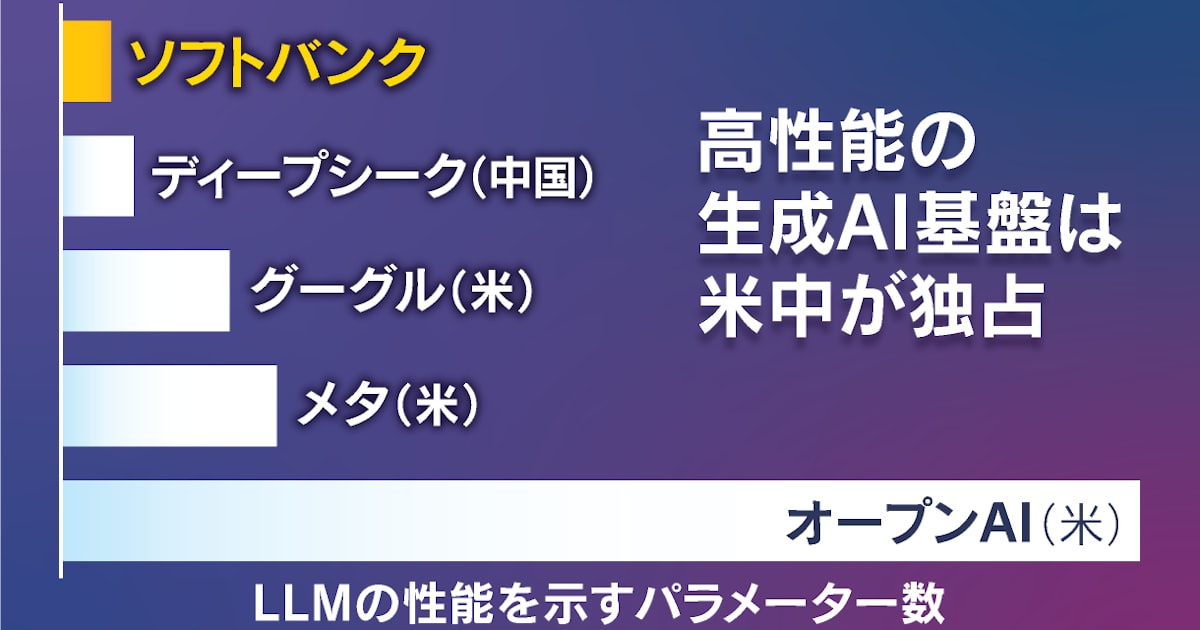 ソフトバンク

ディープシーク(中国)

グーグル(米)

メタ(米)

オープンAI(米)

高性能の
生成AI基盤は
米中が独占

LLMの性能を示すパラメーター数